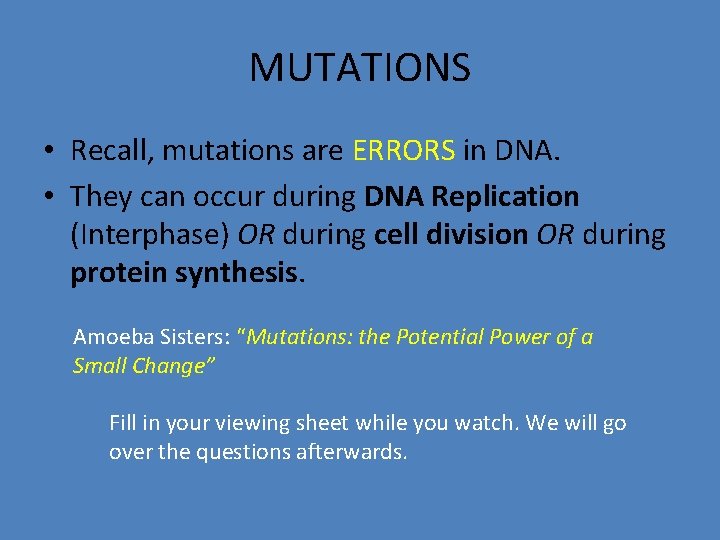 MUTATIONS

• Recall, mutations are ERRORS in DNA.

• They can occur during DNA Replication (Interphase) OR during cell division OR during protein synthesis.

Amoeba Sisters: "Mutations: the Potential Power of a Small Change"

Fill in your viewing sheet while you watch. We will go over the questions afterwards.